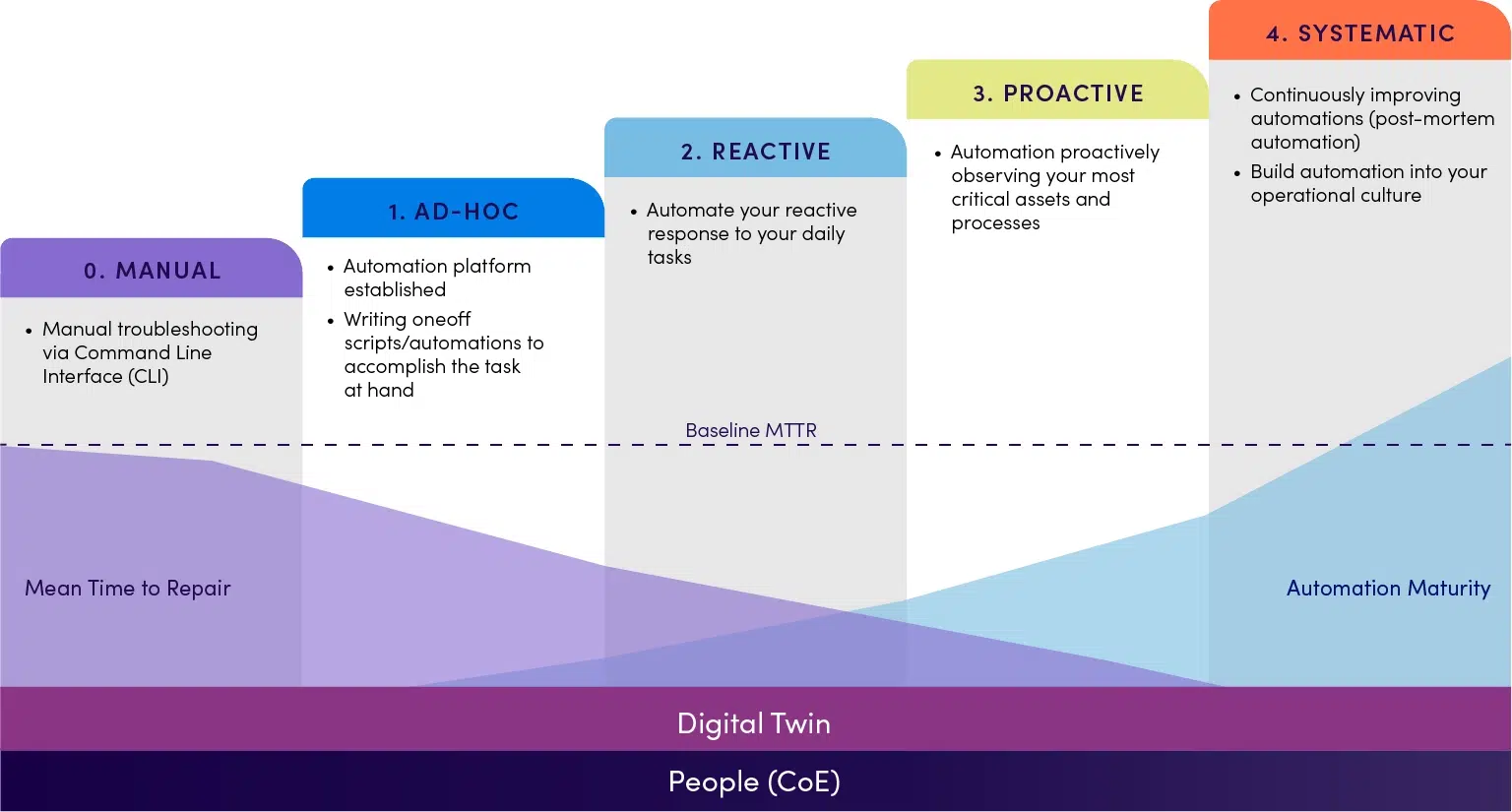 0. MANUAL

• Manual troubleshooting via Command Line Interface (CLI)

1. AD-HOC

• Automation platform established
• Writing oneoff scripts/automations to accomplish the task at hand

2. REACTIVE

• Automate your reactive response to your daily tasks

3. PROACTIVE

• Automation proactively observing your most critical assets and processes

4. SYSTEMATIC

• Continuously improving automations (post-mortem automation)
• Build automation into your operational culture

Baseline MTTR

Mean Time to Repair

Automation Maturity

Digital Twin

People (CoE)